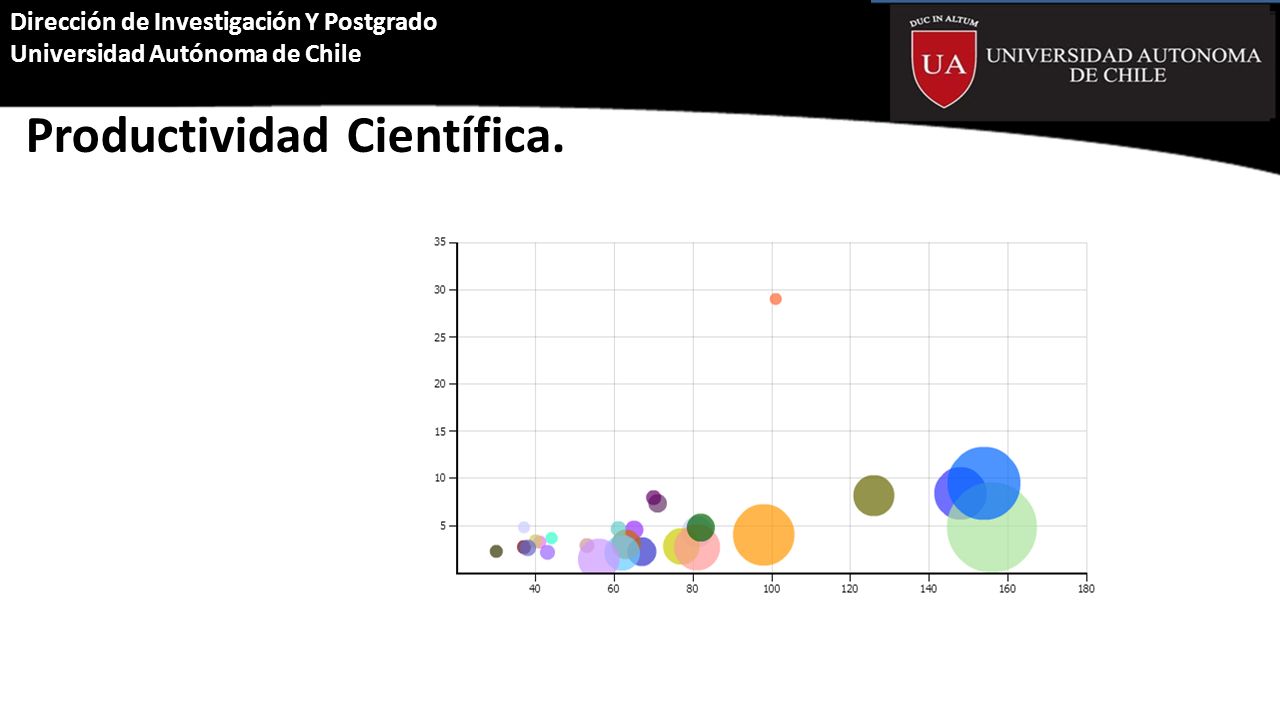 Dirección de Investigación Y Postgrado
Universidad Autónoma de Chile

DUC IN ALTUM
UA
UNIVERSIDAD AUTONOMA DE CHILE

Productividad Científica.

35
30
25
20
15
10
5
40
60
80
100
120
140
160
180